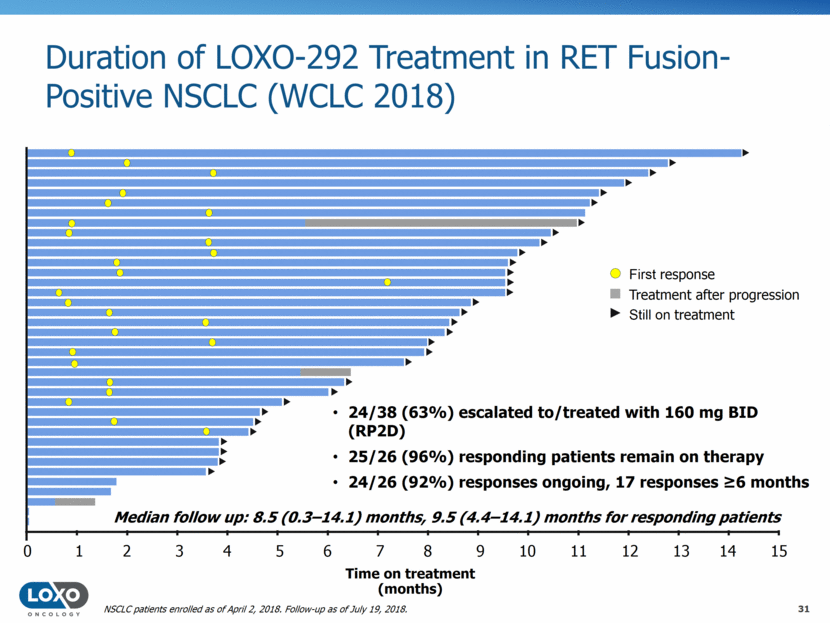 Duration of LOXO-292 Treatment in RET Fusion-Positive NSCLC (WCLC 2018)

First response
Treatment after progression
Still on treatment

• 24/38 (63%) escalated to/treated with 160 mg BID (RP2D)
• 25/26 (96%) responding patients remain on therapy
• 24/26 (92%) responses ongoing, 17 responses ≥6 months

Median follow up: 8.5 (0.3–14.1) months, 9.5 (4.4–14.1) months for responding patients

0 1 2 3 4 5 6 7 8 9 10 11 12 13 14 15

Time on treatment (months)

LOXO ONCOLOGY

NSCLC patients enrolled as of April 2, 2018. Follow-up as of July 19, 2018.

31